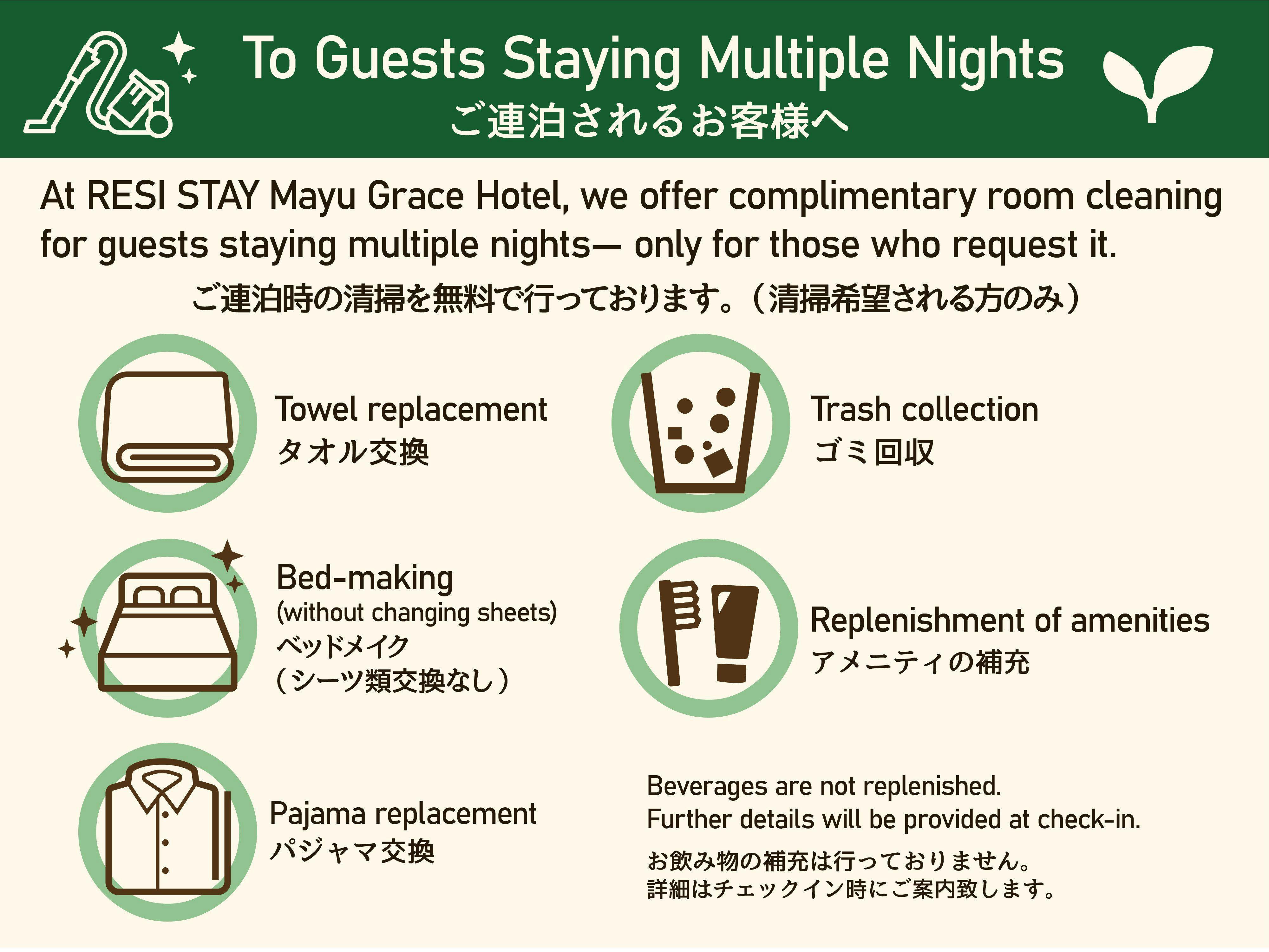 To Guests Staying Multiple Nights
ご連泊されるお客様へ

At RESI STAY Mayu Grace Hotel, we offer complimentary room cleaning for guests staying multiple nights— only for those who request it.

ご連泊時の清掃を無料で行っております。（清掃希望される方のみ）

Towel replacement
タオル交換

Bed-making
(without changing sheets)
ベッドメイク
（シーツ類交換なし）

Pajama replacement
パジャマ交換

Trash collection
ゴミ回収

Replenishment of amenities
アメニティの補充

Beverages are not replenished.
Further details will be provided at check-in.

お飲み物の補充は行っておりません。
詳細はチェックイン時にご案内致します。